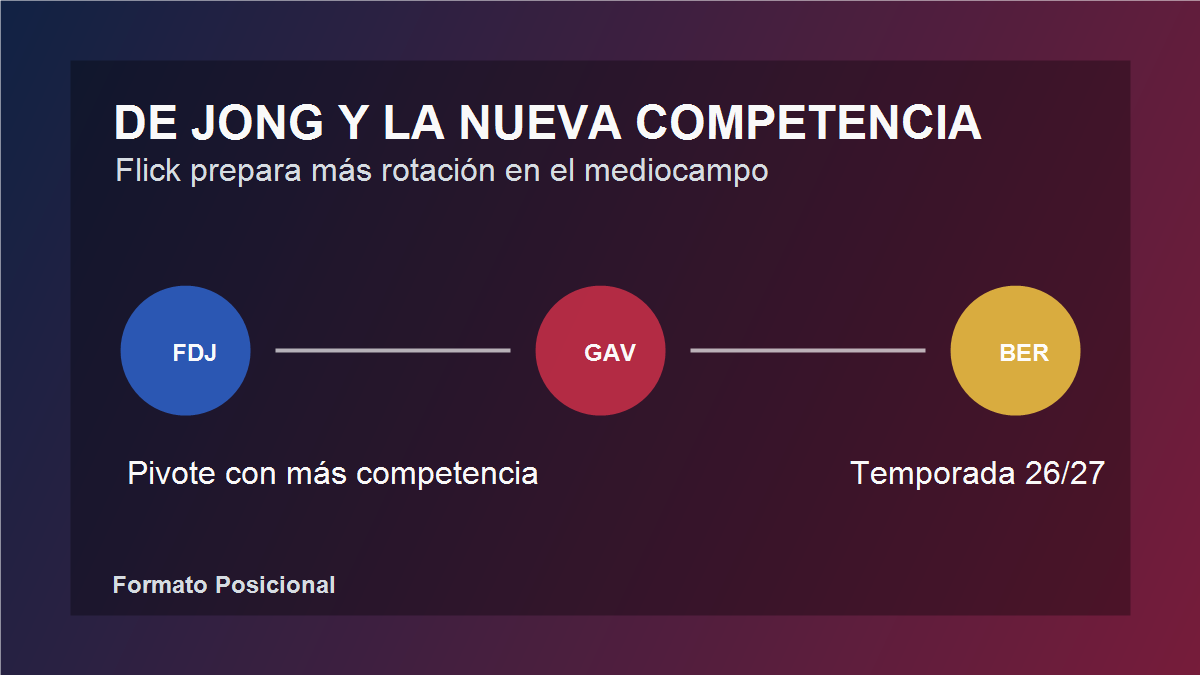 DE JONG Y LA NUEVA COMPETENCIA
Flick prepara más rotación en el mediocampo

FDJ

GAV

BER

Pivote con más competencia

Temporada 26/27

Formato Posicional